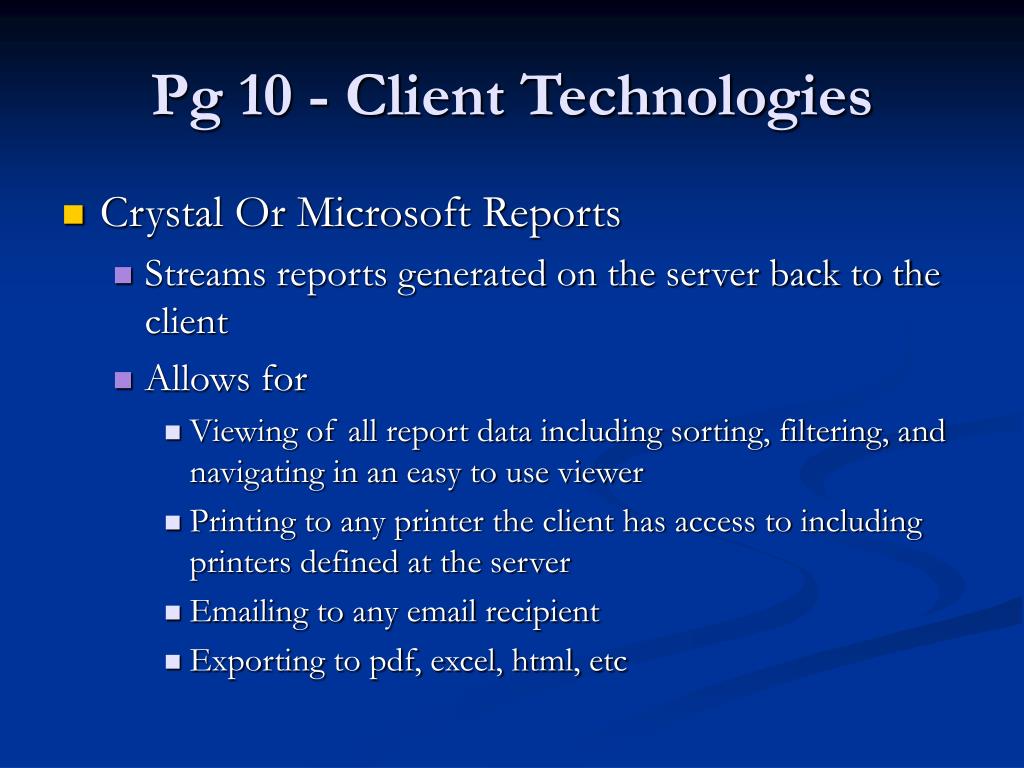 Pg 10 - Client Technologies

Crystal Or Microsoft Reports

Streams reports generated on the server back to the client

Allows for

Viewing of all report data including sorting, filtering, and navigating in an easy to use viewer

Printing to any printer the client has access to including printers defined at the server

Emailing to any email recipient

Exporting to pdf, excel, html, etc